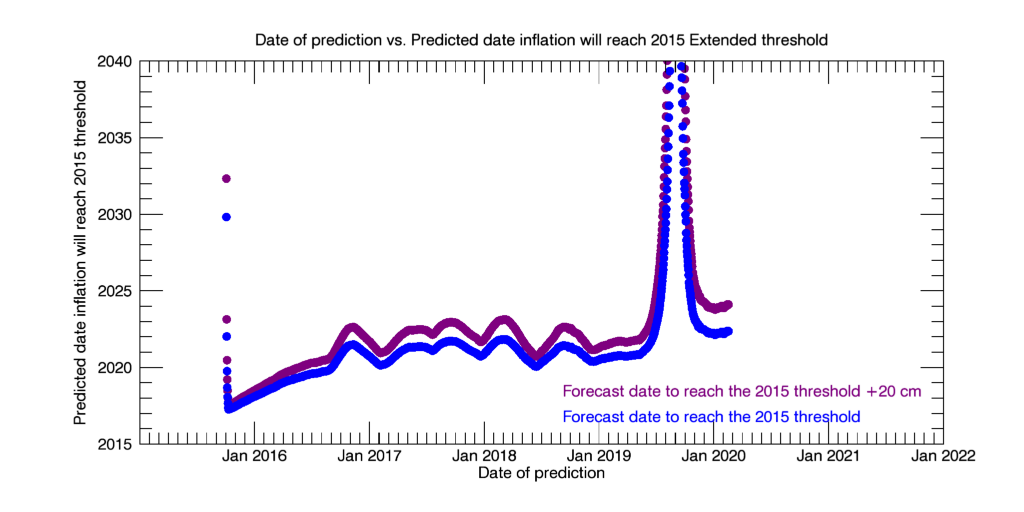 Date of prediction vs. Predicted date inflation will reach 2015 Extended threshold

Predicted date inflation will reach 2015 threshold

2040
2035
2030
2025
2020
2015

Forecast date to reach the 2015 threshold +20 cm
Forecast date to reach the 2015 threshold

Jan 2016
Jan 2017
Jan 2018
Jan 2019
Jan 2020
Jan 2021
Jan 2022

Date of prediction